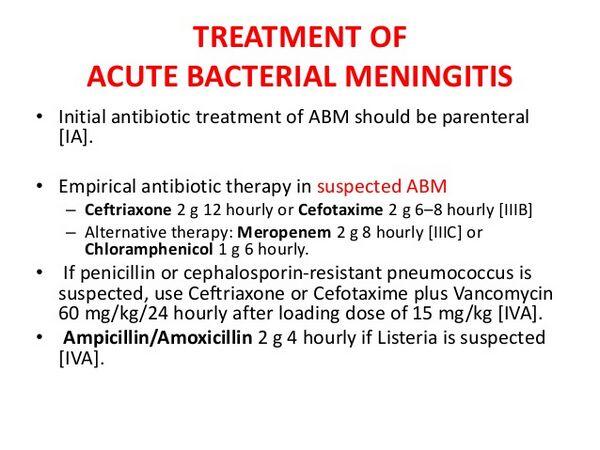 TREATMENT OF
ACUTE BACTERIAL MENINGITIS

• Initial antibiotic treatment of ABM should be parenteral [IA].

• Empirical antibiotic therapy in suspected ABM
– Ceftriaxone 2 g 12 hourly or Cefotaxime 2 g 6–8 hourly [IIIB]
– Alternative therapy: Meropenem 2 g 8 hourly [IIIC] or Chloramphenicol 1 g 6 hourly.

• If penicillin or cephalosporin-resistant pneumococcus is suspected, use Ceftriaxone or Cefotaxime plus Vancomycin 60 mg/kg/24 hourly after loading dose of 15 mg/kg [IVA].

• Ampicillin/Amoxicillin 2 g 4 hourly if Listeria is suspected [IVA].